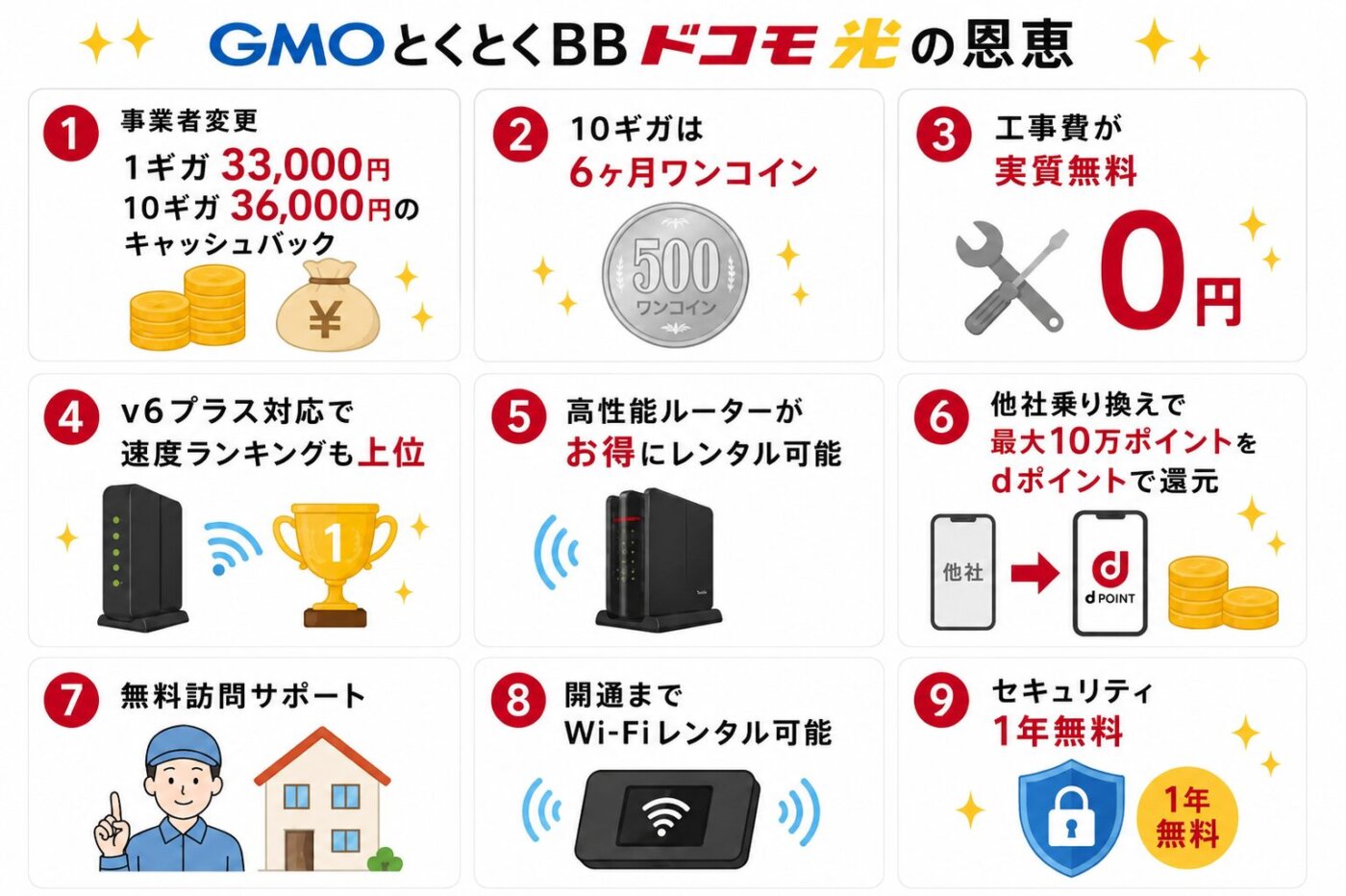 GMOとくとくBB ドコモ光の恩恵

1 事業者変更
1ギガ 33,000円
10ギガ 36,000円の
キャッシュバック
¥

2 10ギガは
6ヶ月ワンコイン
500
ワンコイン

3 工事費が
実質無料
0円

4 v6プラス対応で
速度ランキングも上位
1

5 高性能ルーターが
お得にレンタル可能

6 他社乗り換えで
最大10万ポイントを
dポイントで還元
他社
d POINT

7 無料訪問サポート

8 開通まで
Wi-Fiレンタル可能

9 セキュリティ
1年無料
1年
無料